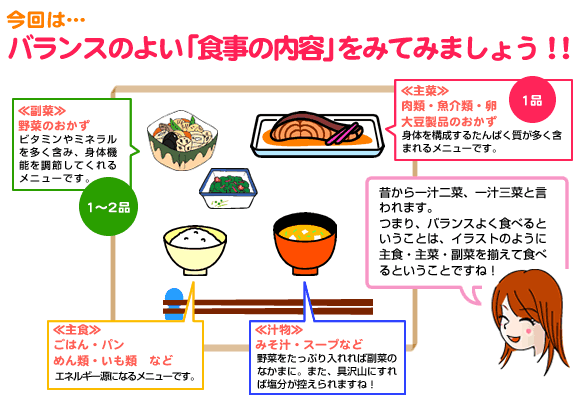 今回は…
バランスのよい「食事の内容」をみてみましょう！！

≪副菜≫
野菜のおかず
ビタミンやミネラルを多く含み、身体機能を調節してくれるメニューです。

1～2品

≪主菜≫
肉類・魚介類・卵
大豆製品のおかず
身体を構成するたんぱく質が多く含まれるメニューです。

1品

昔から一汁二菜、一汁三菜と言われます。
つまり、バランスよく食べるということは、イラストのように主食・主菜・副菜を揃えて食べるということですね！

≪主食≫
ごはん・パン
めん類・いも類　など
エネルギー源になるメニューです。

≪汁物≫
みそ汁・スープなど
野菜をたっぷり入れれば副菜のなかまに。また、具沢山にすれば塩分が控えられますね！